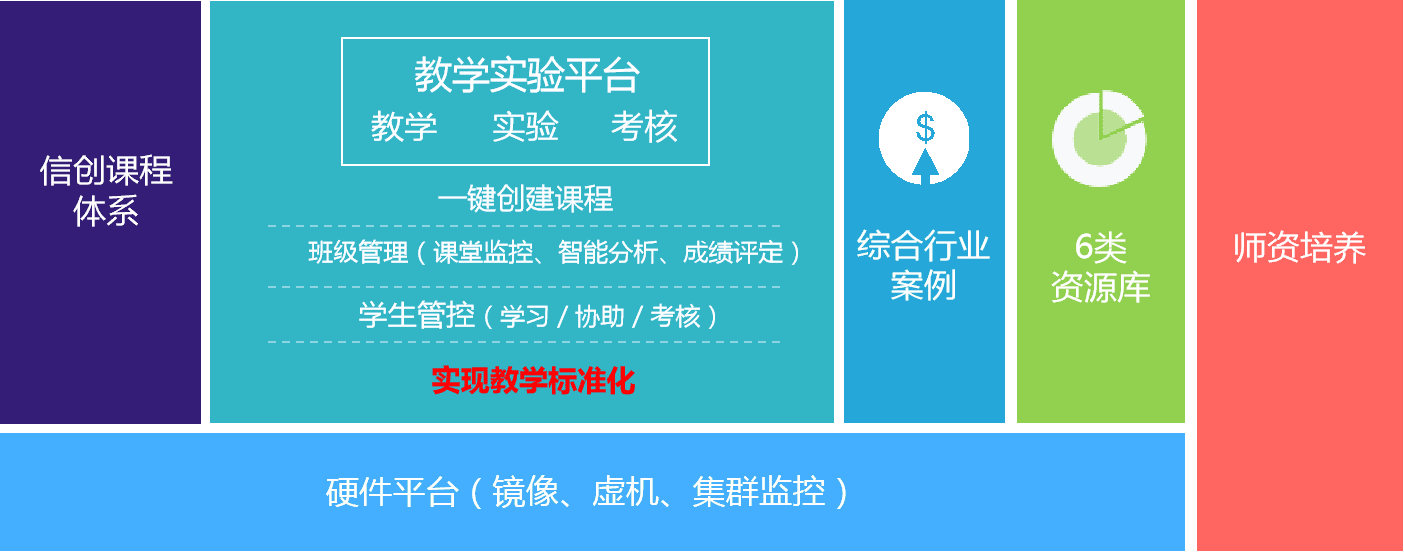 信创课程体系

教学实验平台
教学 实验 考核

一键创建课程

班级管理（课堂监控、智能分析、成绩评定）

学生管控（学习 / 协助 / 考核）

实现教学标准化

$

综合行业案例

6类资源库

师资培养

硬件平台（镜像、虚机、集群监控）